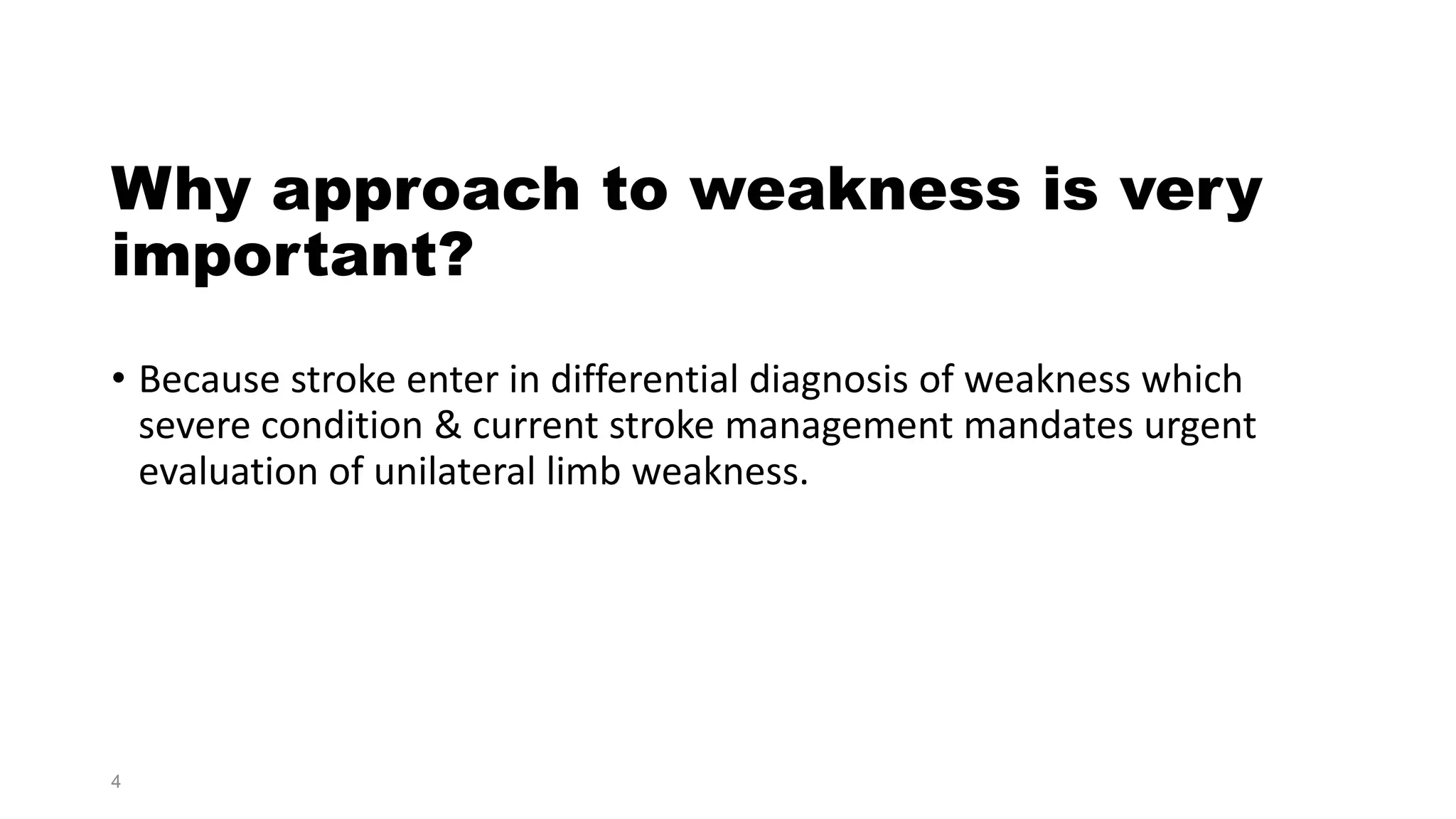 Why approach to weakness is very important?

• Because stroke enter in differential diagnosis of weakness which severe condition & current stroke management mandates urgent evaluation of unilateral limb weakness.

4